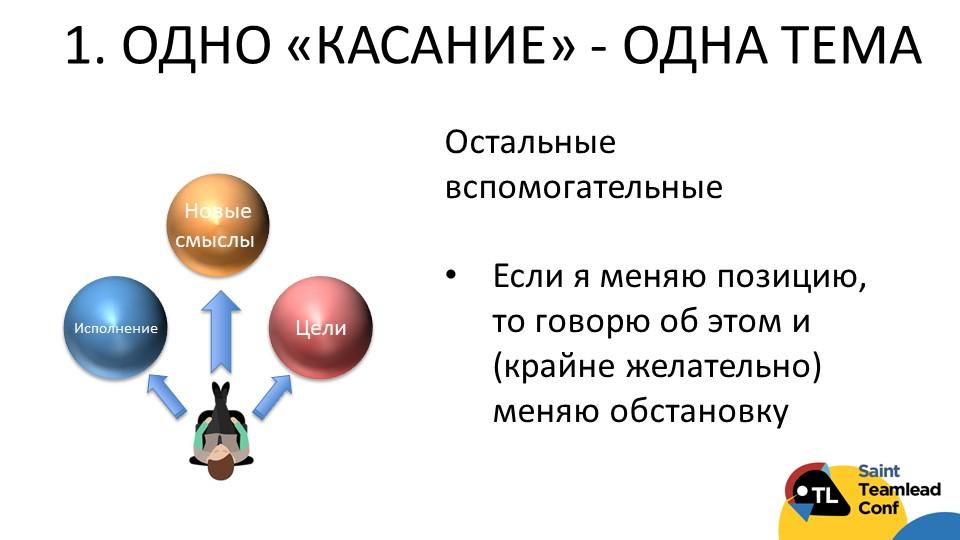 1. ОДНО «КАСАНИЕ» - ОДНА ТЕМА

Новые смыслы

Исполнение

Цели

Остальные вспомогательные

• Если я меняю позицию, то говорю об этом и (крайне желательно) меняю обстановку

TL Saint Teamlead Conf